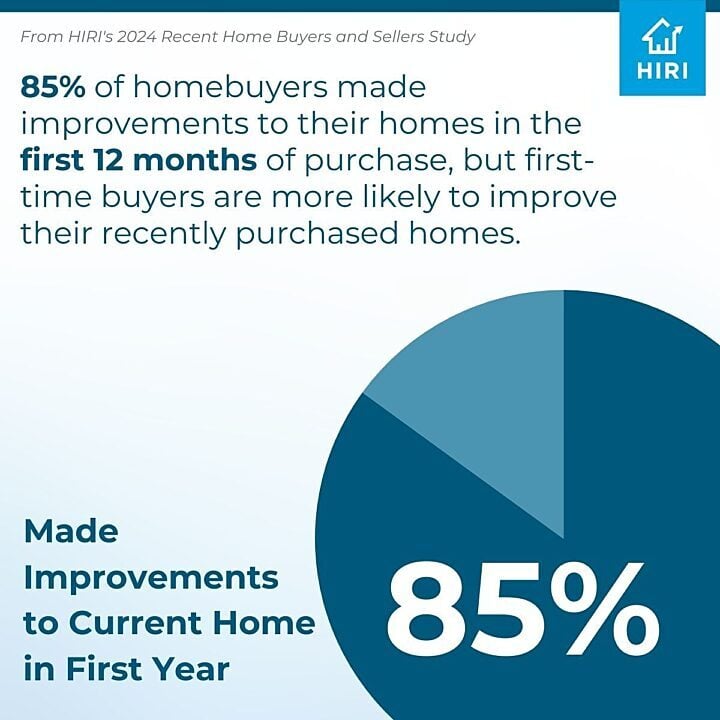 From HIRI's 2024 Recent Home Buyers and Sellers Study

HIRI

85% of homebuyers made improvements to their homes in the first 12 months of purchase, but first-time buyers are more likely to improve their recently purchased homes.

Made Improvements to Current Home in First Year

85%